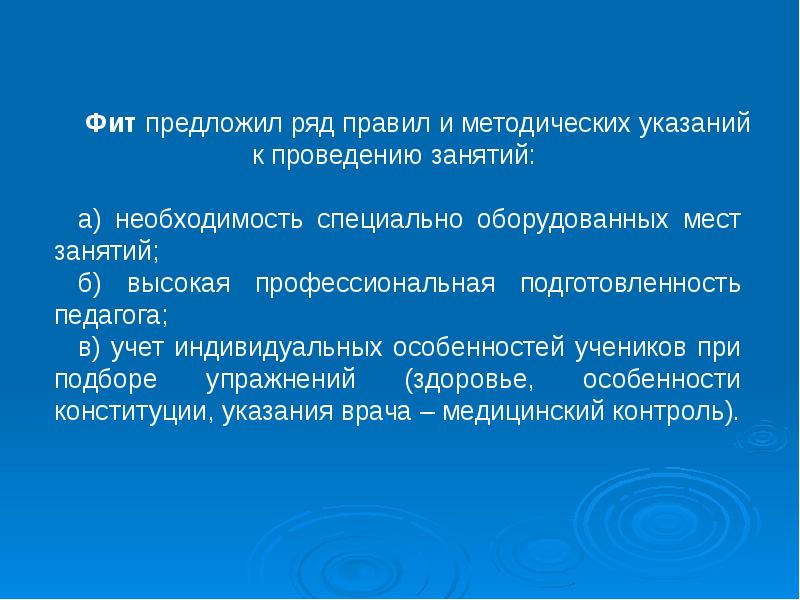 Фит предложил ряд правил и методических указаний к проведению занятий:

а) необходимость специально оборудованных мест занятий;
б) высокая профессиональная подготовленность педагога;
в) учет индивидуальных особенностей учеников при подборе упражнений (здоровье, особенности конституции, указания врача – медицинский контроль).